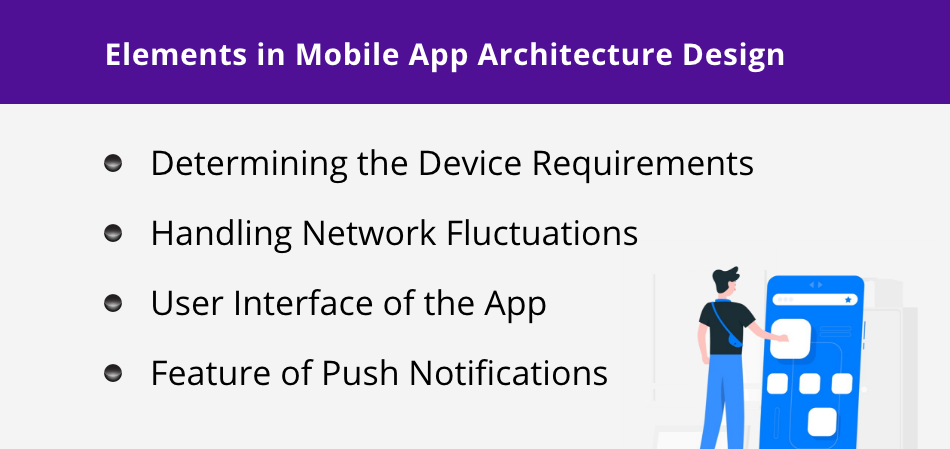 Elements in Mobile App Architecture Design

- Determining the Device Requirements
- Handling Network Fluctuations
- User Interface of the App
- Feature of Push Notifications